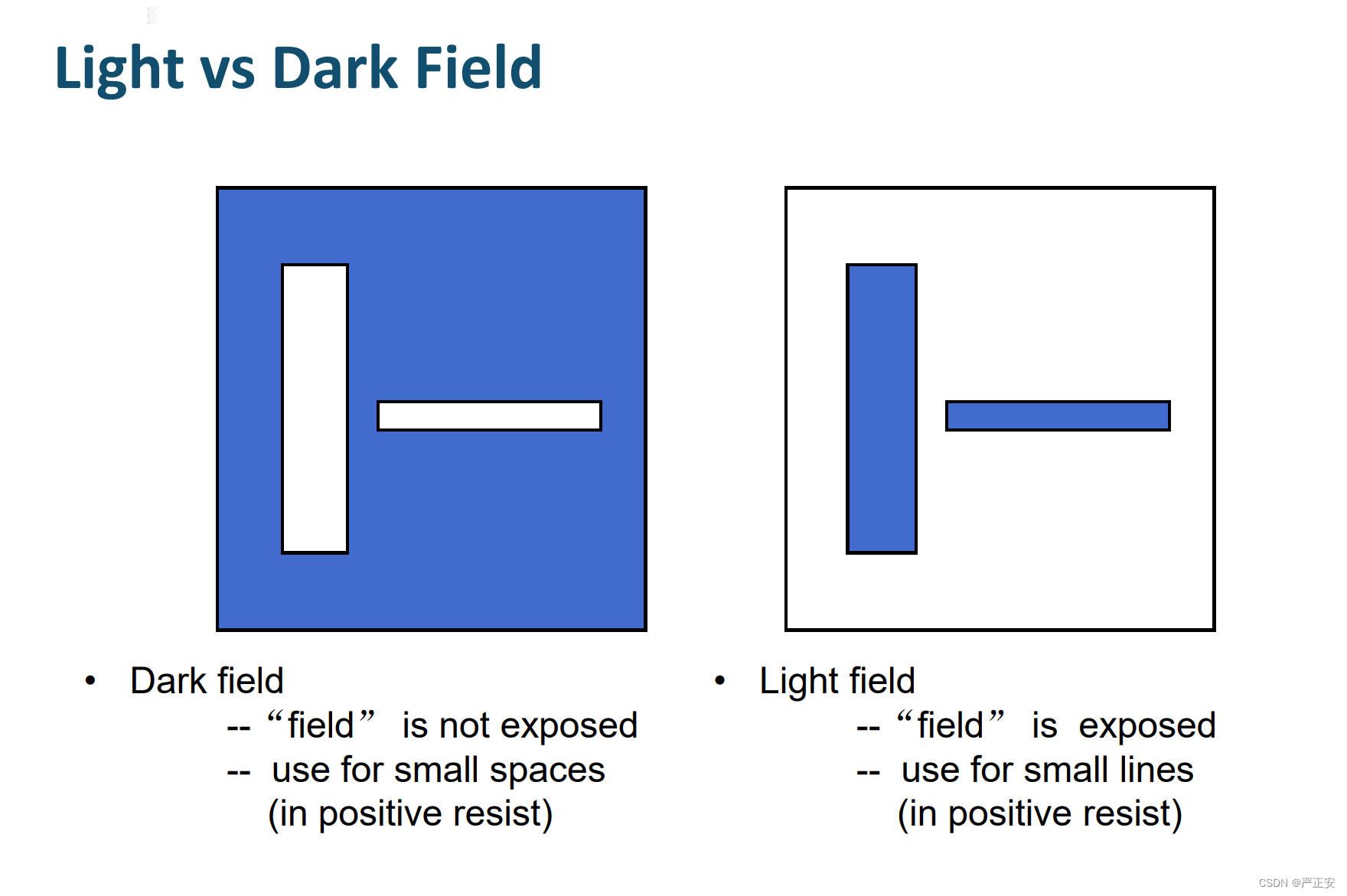 Light vs Dark Field

• Dark field
-- “field” is not exposed
-- use for small spaces (in positive resist)

• Light field
-- “field” is exposed
-- use for small lines (in positive resist)

CSDN @严正安